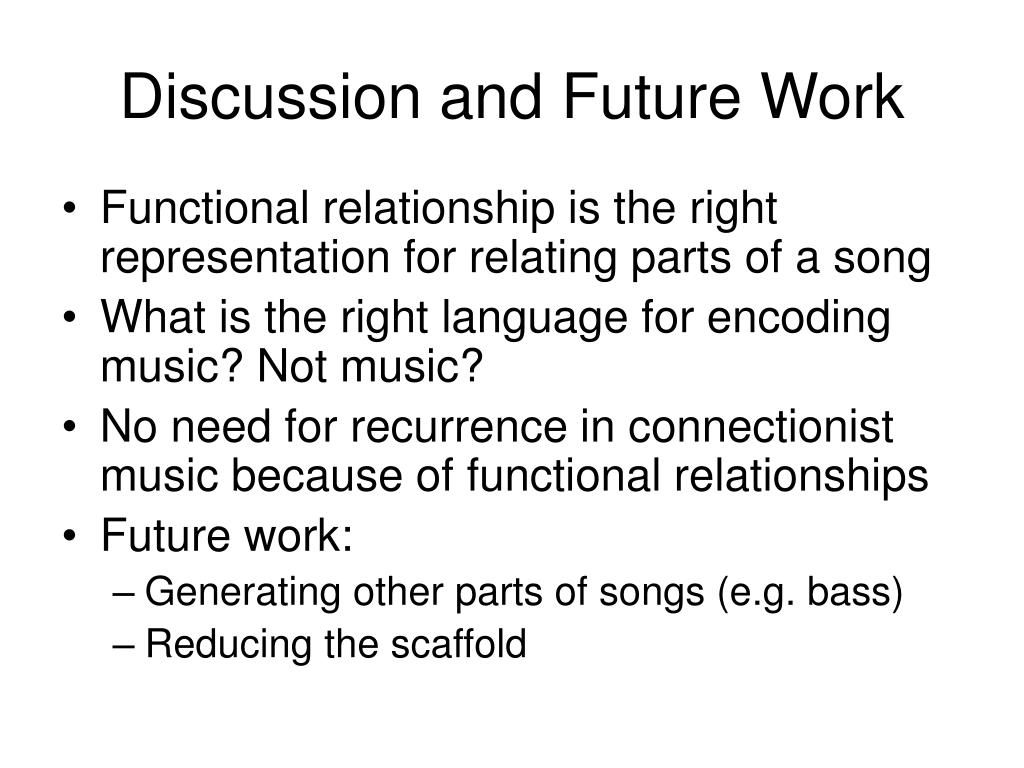 Discussion and Future Work

• Functional relationship is the right representation for relating parts of a song
• What is the right language for encoding music? Not music?
• No need for recurrence in connectionist music because of functional relationships
• Future work:
– Generating other parts of songs (e.g. bass)
– Reducing the scaffold